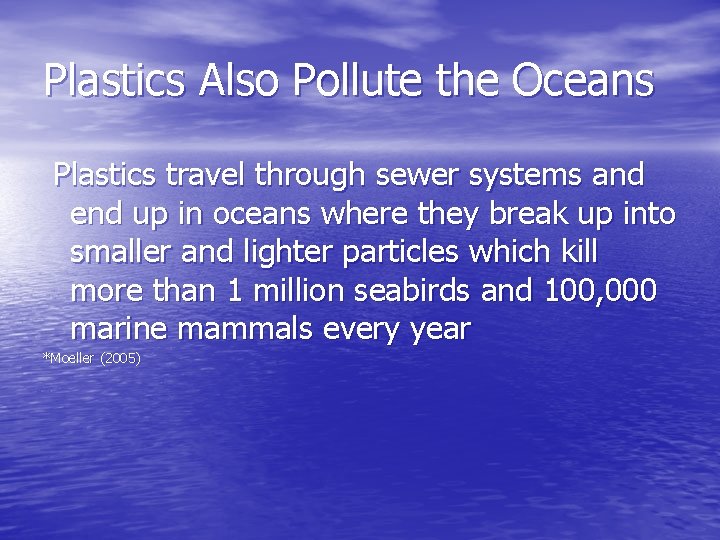 Plastics Also Pollute the Oceans

Plastics travel through sewer systems and end up in oceans where they break up into smaller and lighter particles which kill more than 1 million seabirds and 100,000 marine mammals every year

*Moeller (2005)